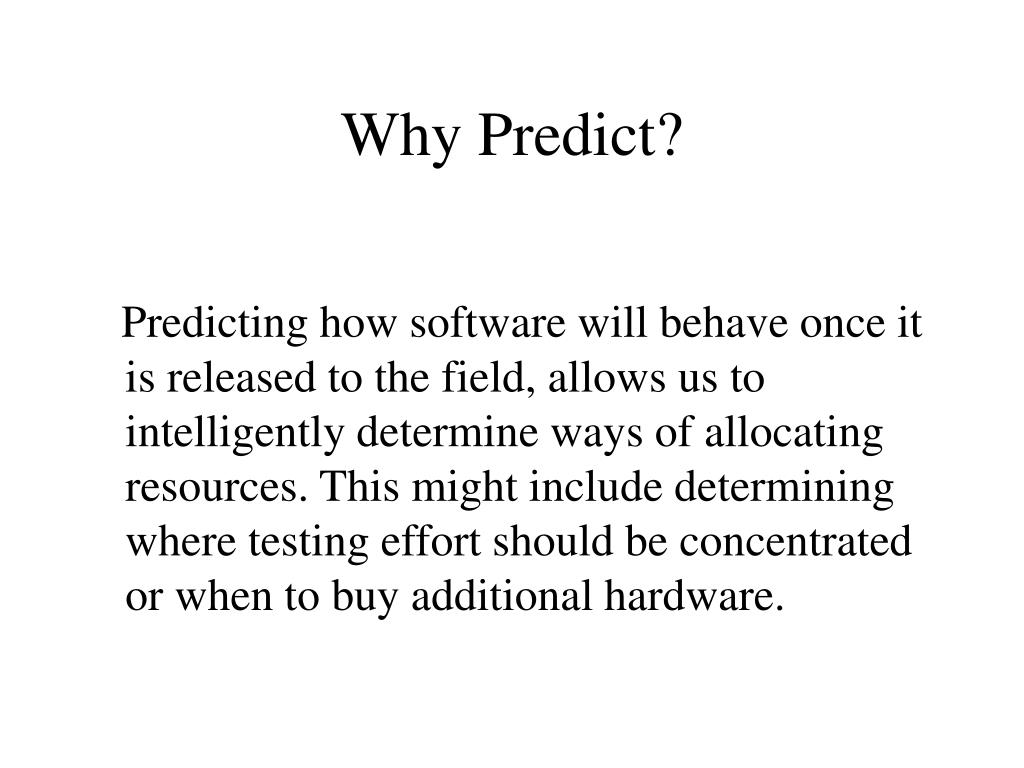 Why Predict?

Predicting how software will behave once it is released to the field, allows us to intelligently determine ways of allocating resources. This might include determining where testing effort should be concentrated or when to buy additional hardware.